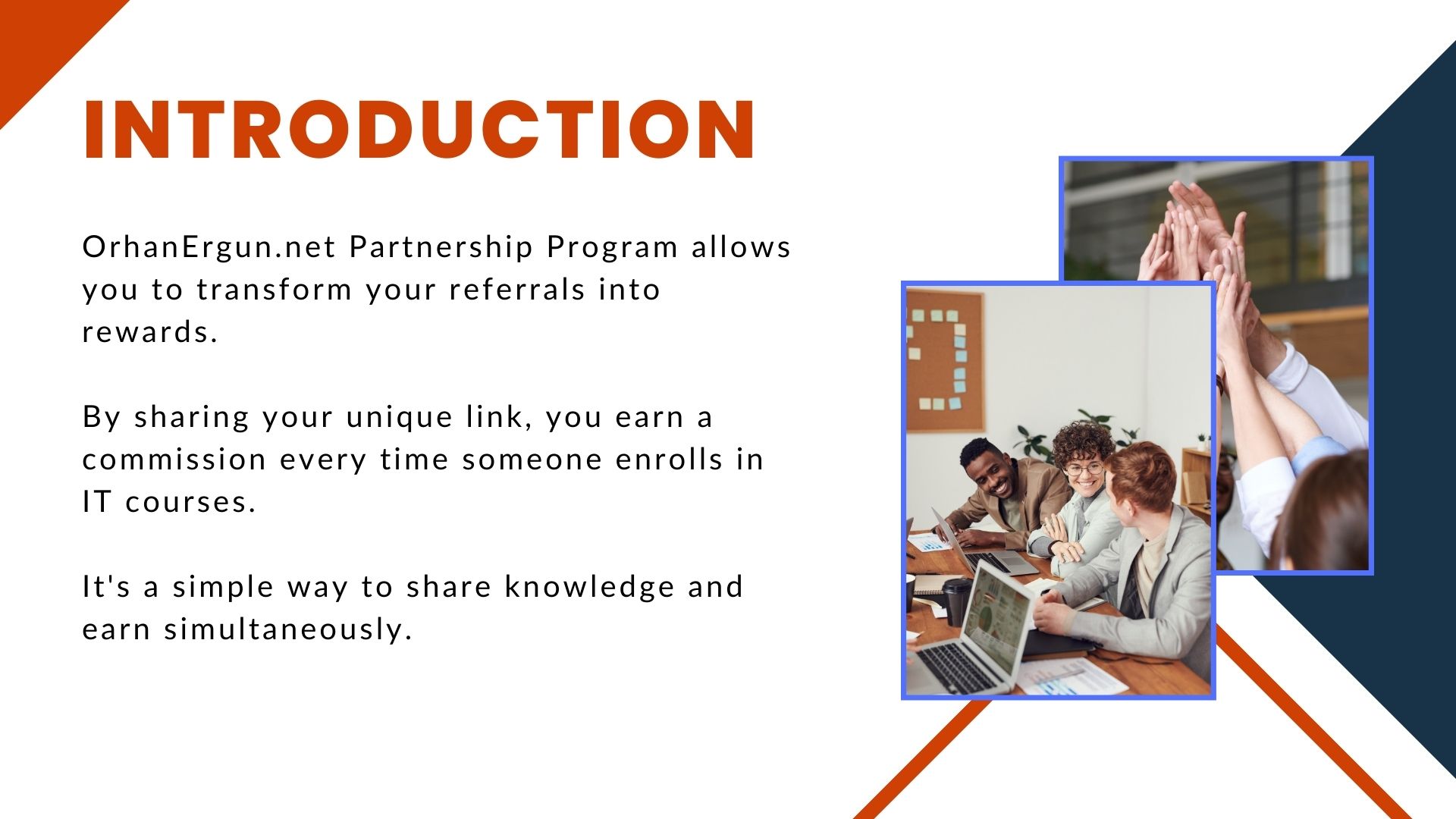 INTRODUCTION

OrhanErgun.net Partnership Program allows you to transform your referrals into rewards.

By sharing your unique link, you earn a commission every time someone enrolls in IT courses.

It's a simple way to share knowledge and earn simultaneously.